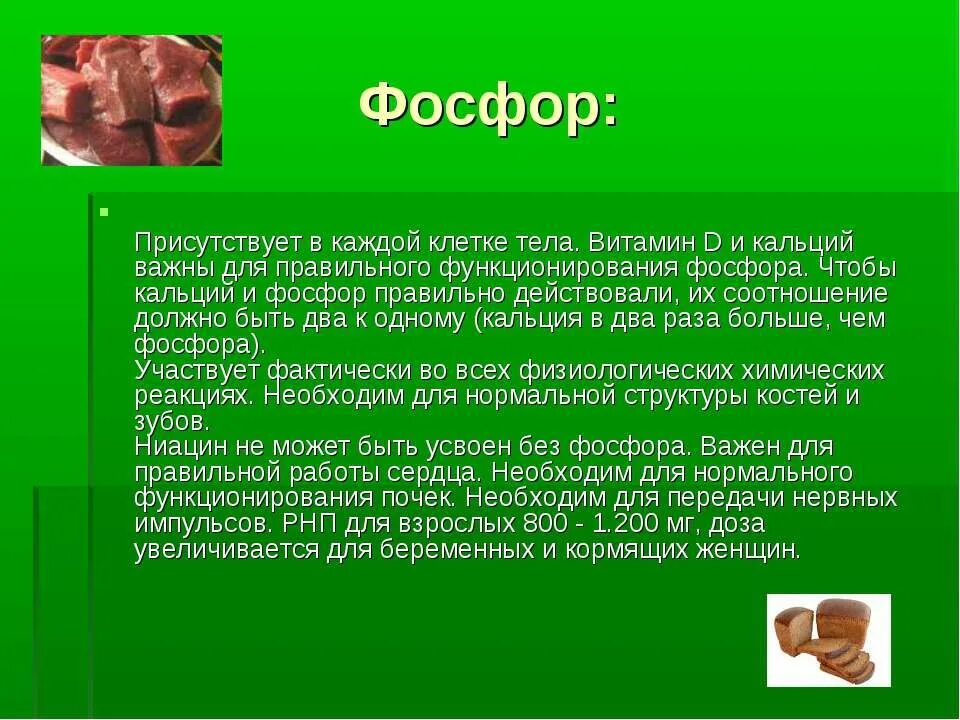 Фосфор:

Присутствует в каждой клетке тела. Витамин D и кальций важны для правильного функционирования фосфора. Чтобы кальций и фосфор правильно действовали, их соотношение должно быть два к одному (кальция в два раза больше, чем фосфора).
Участвует фактически во всех физиологических химических реакциях. Необходим для нормальной структуры костей и зубов.
Ниацин не может быть усвоен без фосфора. Важен для правильной работы сердца. Необходим для нормального функционирования почек. Необходим для передачи нервных импульсов. РНП для взрослых 800 - 1.200 мг, доза увеличивается для беременных и кормящих женщин.